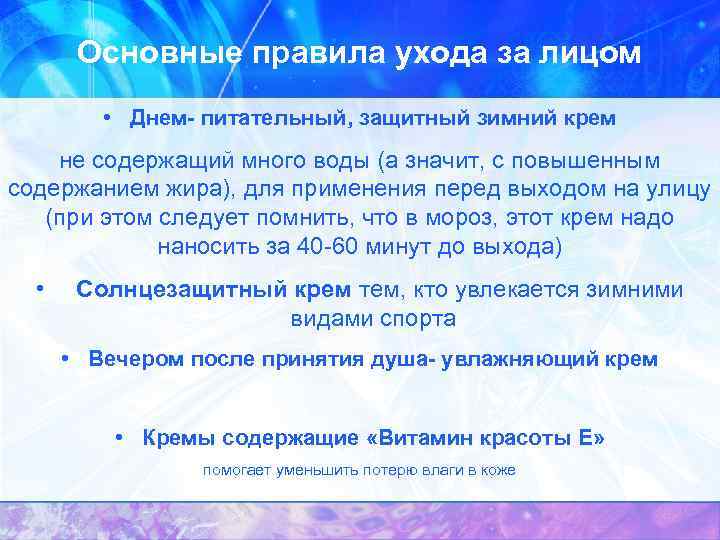 Основные правила ухода за лицом

• Днем- питательный, защитный зимний крем

не содержащий много воды (а значит, с повышенным содержанием жира), для применения перед выходом на улицу (при этом следует помнить, что в мороз, этот крем надо наносить за 40-60 минут до выхода)

• Солнцезащитный крем тем, кто увлекается зимними видами спорта

• Вечером после принятия душа- увлажняющий крем

• Кремы содержащие «Витамин красоты Е»

помогает уменьшить потерю влаги в коже